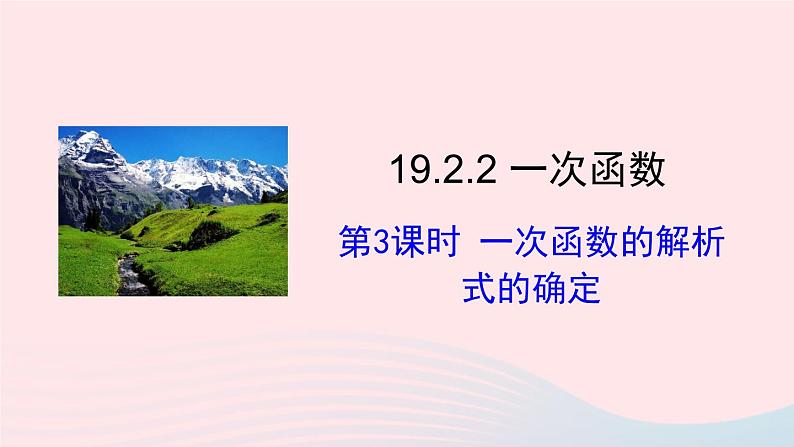 19.2.2 一次函数

第3课时 一次函数的解析式的确定